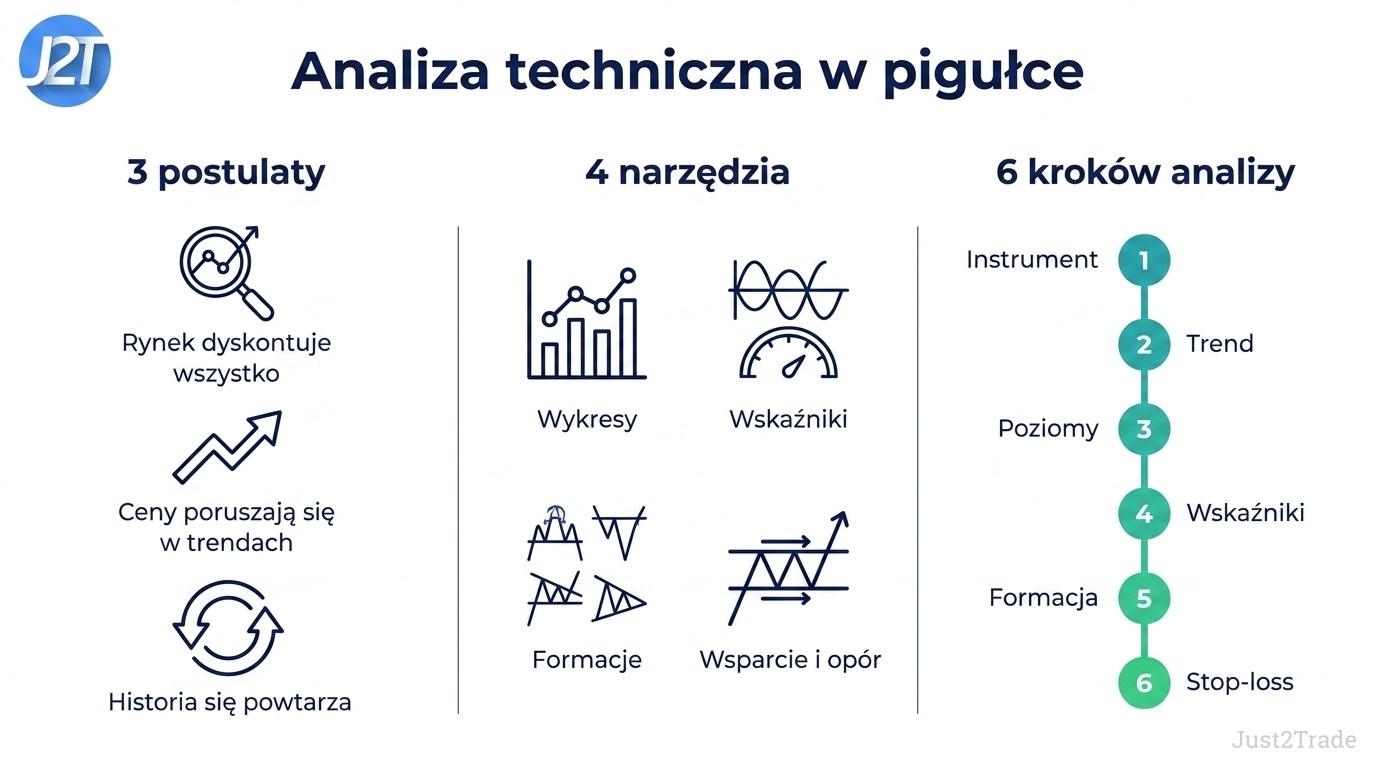 J2T

Analiza techniczna w pigułce

3 postulaty

Rynek dyskontuje wszystko

Ceny poruszają się w trendach

Historia się powtarza

4 narzędzia

Wykresy

Wskaźniki

Formacje

Wsparcie i opór

6 kroków analizy

Instrument 1

2 Trend

Poziomy 3

4 Wskaźniki

Formacja 5

6 Stop-loss

Just2Trade